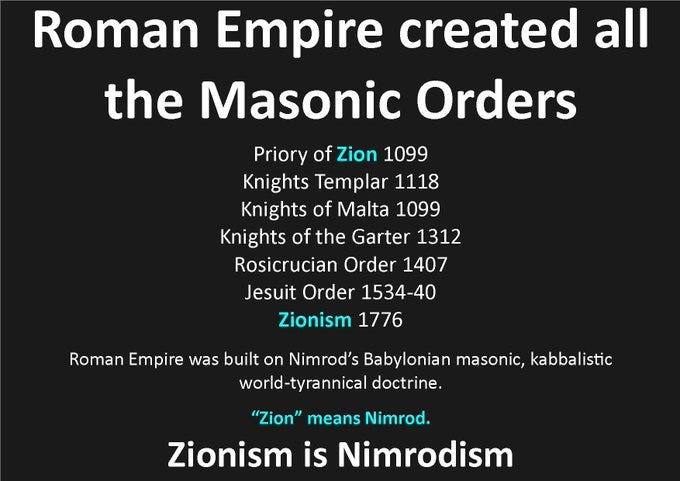 Roman Empire created all the Masonic Orders

Priory of Zion 1099
Knights Templar 1118
Knights of Malta 1099
Knights of the Garter 1312
Rosicrucian Order 1407
Jesuit Order 1534-40
Zionism 1776

Roman Empire was built on Nimrod's Babylonian masonic, kabbalistic world-tyrannical doctrine.

"Zion" means Nimrod.

Zionism is Nimrodism